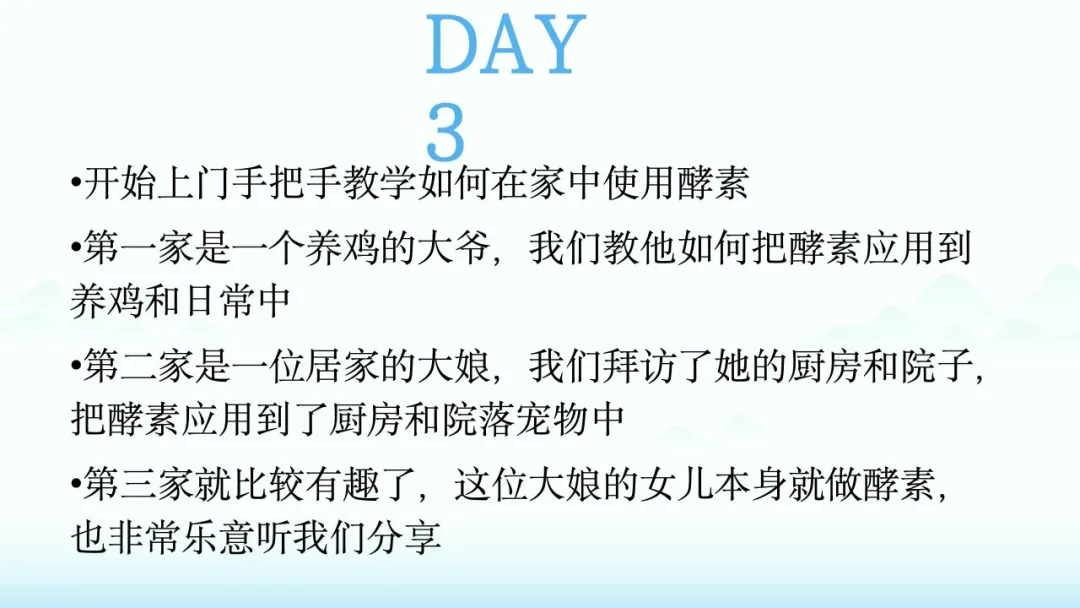 DAY 3

•开始上门手把手教学如何在家中使用酵素

•第一家是一个养鸡的大爷，我们教他如何把酵素应用到养鸡和日常中

•第二家是一位居家的大娘，我们拜访了她的厨房和院子，把酵素应用到了厨房和院落宠物中

•第三家就比较有趣了，这位大娘的女儿本身就做酵素，也非常乐意听我们分享